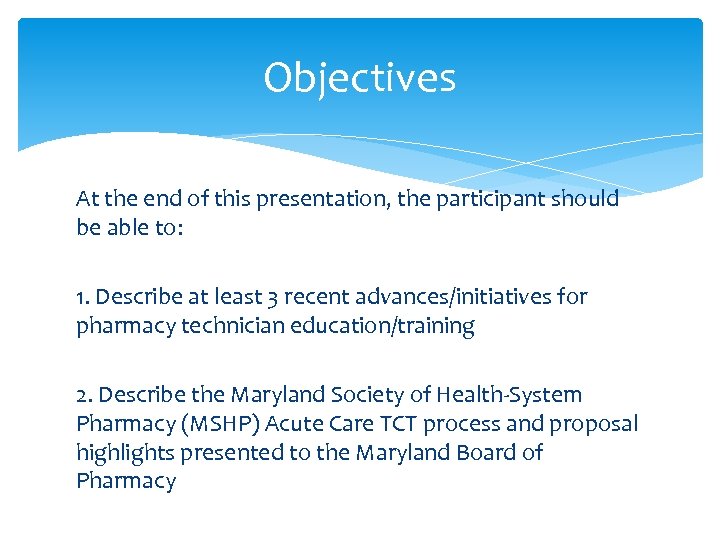 Objectives

At the end of this presentation, the participant should be able to:

1. Describe at least 3 recent advances/initiatives for pharmacy technician education/training

2. Describe the Maryland Society of Health-System Pharmacy (MSHP) Acute Care TCT process and proposal highlights presented to the Maryland Board of Pharmacy